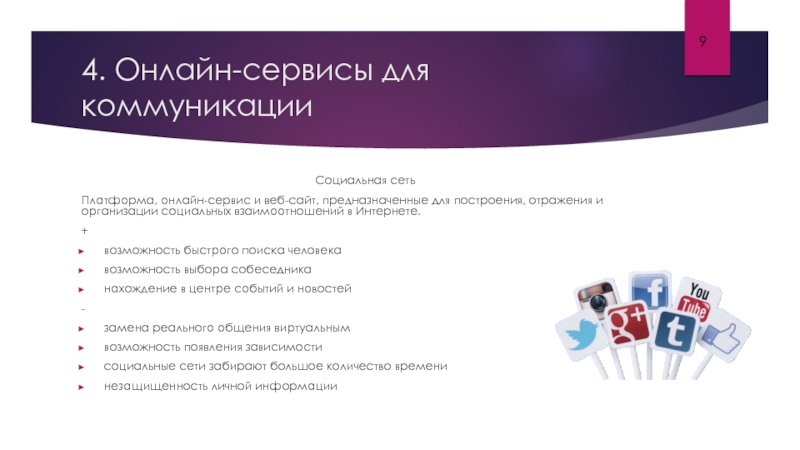 9

4. Онлайн-сервисы для коммуникации

Социальная сеть

Платформа, онлайн-сервис и веб-сайт, предназначенные для построения, отражения и организации социальных взаимоотношений в Интернете.

+

возможность быстрого поиска человека

возможность выбора собеседника

нахождение в центре событий и новостей

-

замена реального общения виртуальным

возможность появления зависимости

социальные сети забирают большое количество времени

незащищенность личной информации

f

You Tube

g+

t